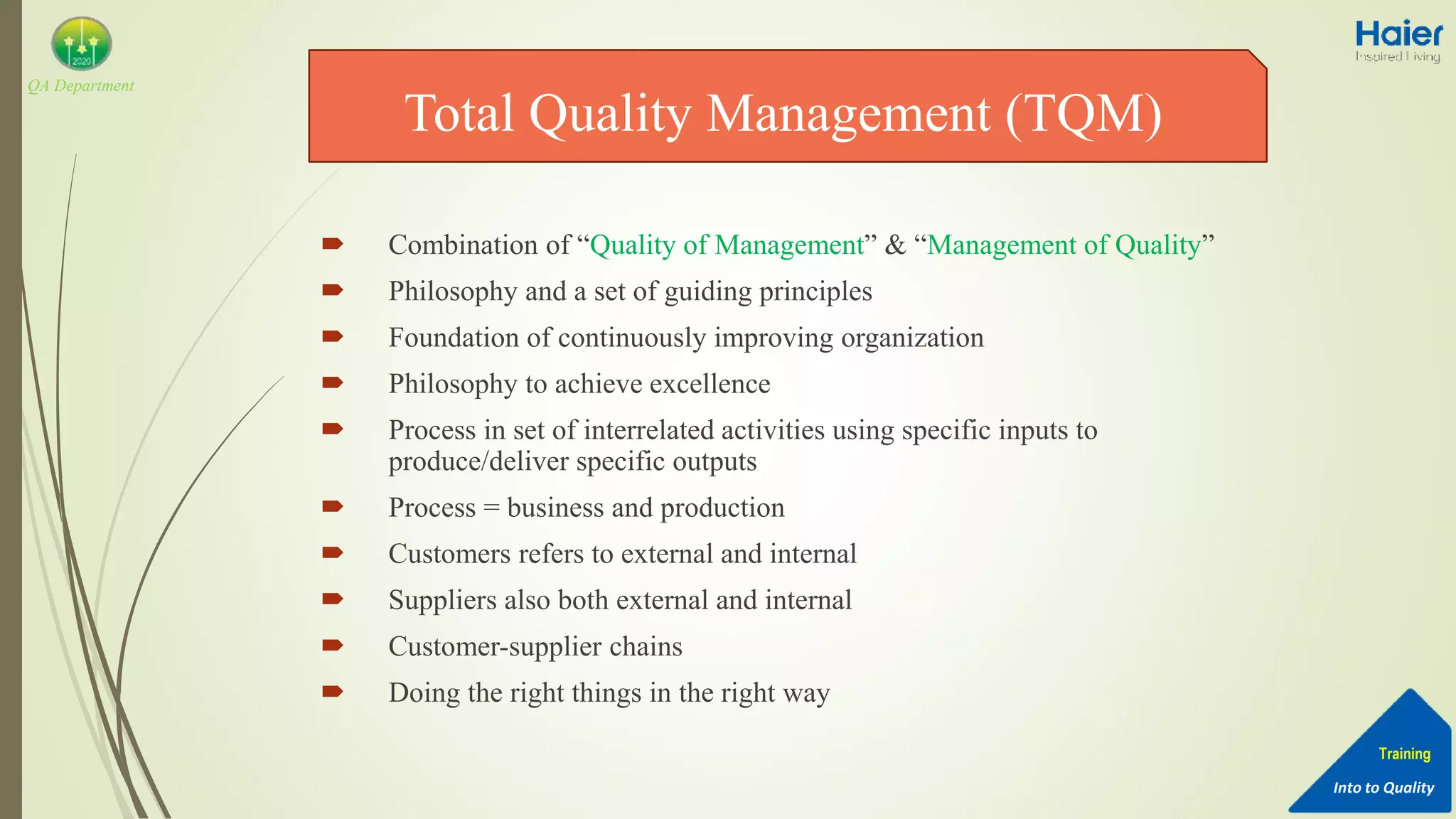 2020

QA Department

Haier
Inspired Living

Total Quality Management (TQM)

Combination of “Quality of Management” & “Management of Quality”

Philosophy and a set of guiding principles

Foundation of continuously improving organization

Philosophy to achieve excellence

Process in set of interrelated activities using specific inputs to produce/deliver specific outputs

Process = business and production

Customers refers to external and internal

Suppliers also both external and internal

Customer-supplier chains

Doing the right things in the right way

Training

Into to Quality